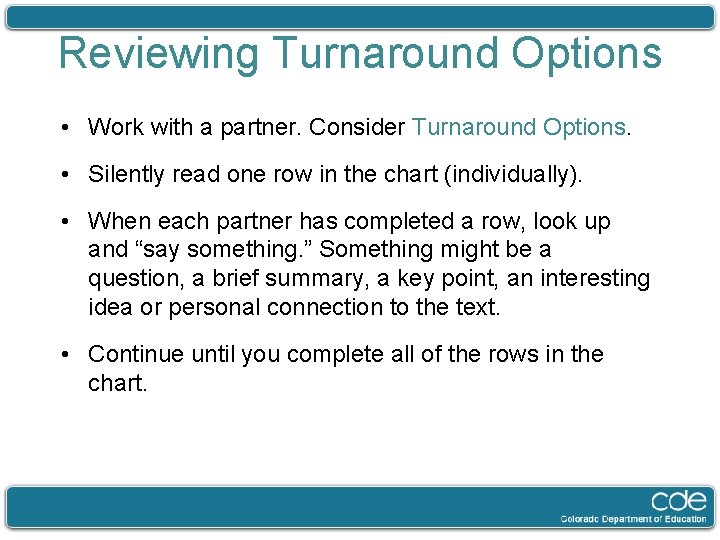 Reviewing Turnaround Options

• Work with a partner. Consider Turnaround Options.

• Silently read one row in the chart (individually).

• When each partner has completed a row, look up and “say something.” Something might be a question, a brief summary, a key point, an interesting idea or personal connection to the text.

• Continue until you complete all of the rows in the chart.

cde
Colorado Department of Education